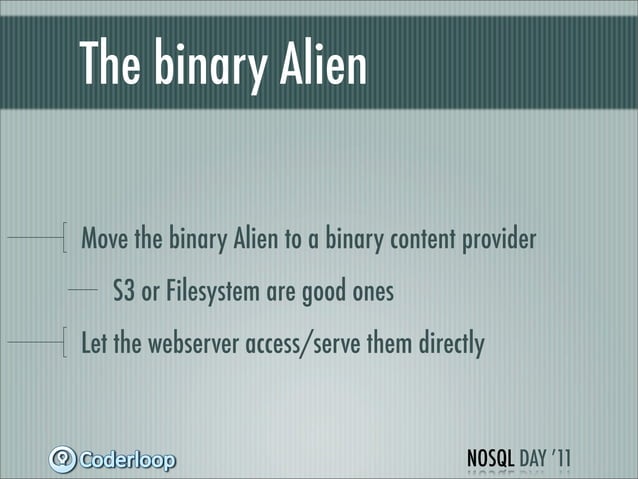 The binary Alien

Move the binary Alien to a binary content provider

S3 or Filesystem are good ones

Let the webserver access/serve them directly

Coderloop

NOSQL DAY '11